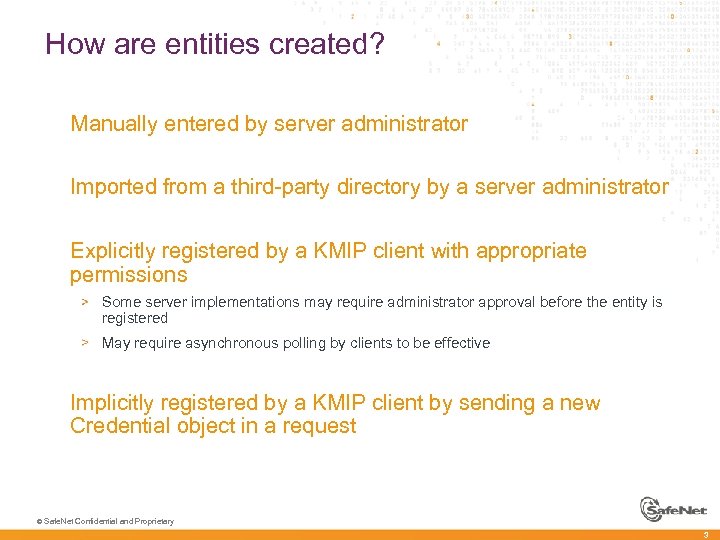 How are entities created?

Manually entered by server administrator

Imported from a third-party directory by a server administrator

Explicitly registered by a KMIP client with appropriate permissions

> Some server implementations may require administrator approval before the entity is registered

> May require asynchronous polling by clients to be effective

Implicitly registered by a KMIP client by sending a new Credential object in a request

© SafeNet Confidential and Proprietary

SafeNet

3